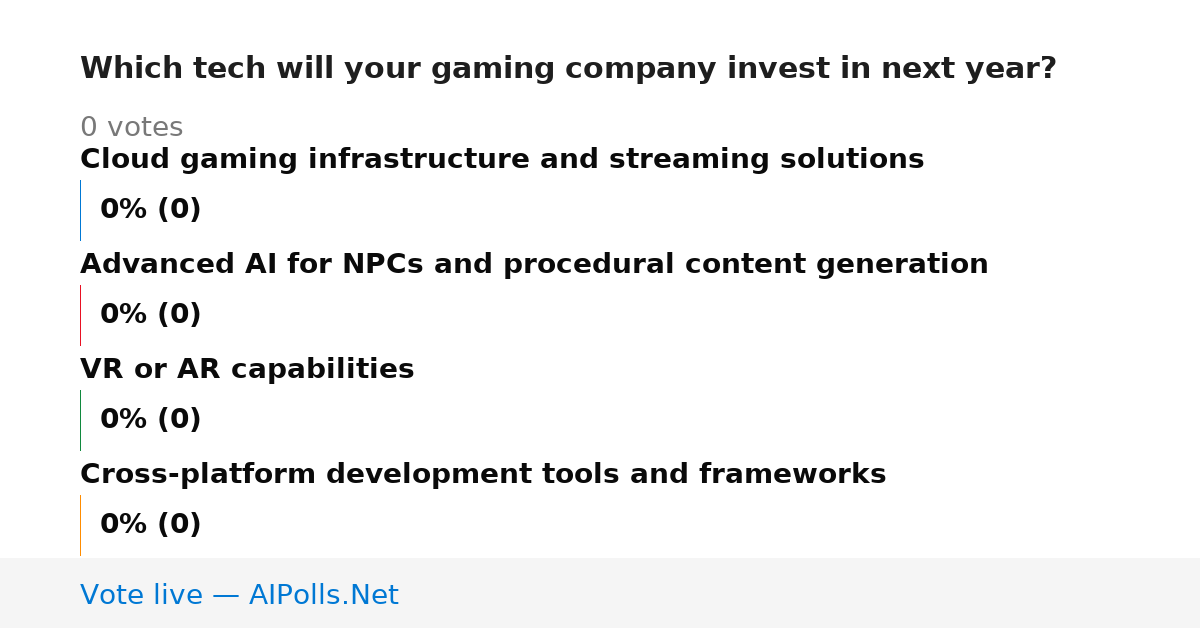 Which tech will your gaming company invest in next year?

0 votes

Cloud gaming infrastructure and streaming solutions

0% (0)

Advanced AI for NPCs and procedural content generation

0% (0)

VR or AR capabilities

0% (0)

Cross-platform development tools and frameworks

0% (0)

Vote live — AIPolls.Net